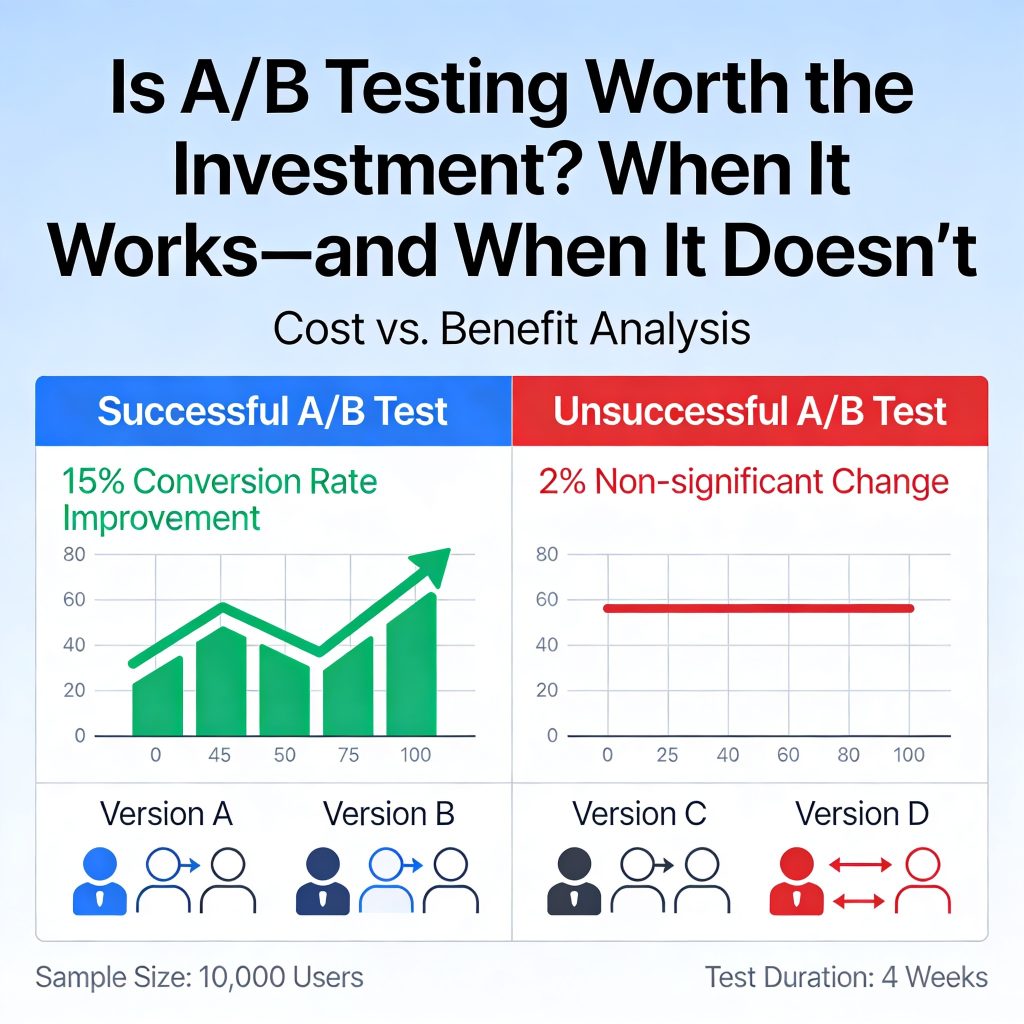 Is A/B Testing Worth the Investment? When It Works—and When It Doesn't

Cost vs. Benefit Analysis

Successful A/B Test

15% Conversion Rate Improvement

80
60
40
20
0

0 45 50 75 100

Version A Version B

Unsuccessful A/B Test

2% Non-significant Change

80
60
40
20
0

0 25 40 60 80 100

Version C Version D

Sample Size: 10,000 Users

Test Duration: 4 Weeks